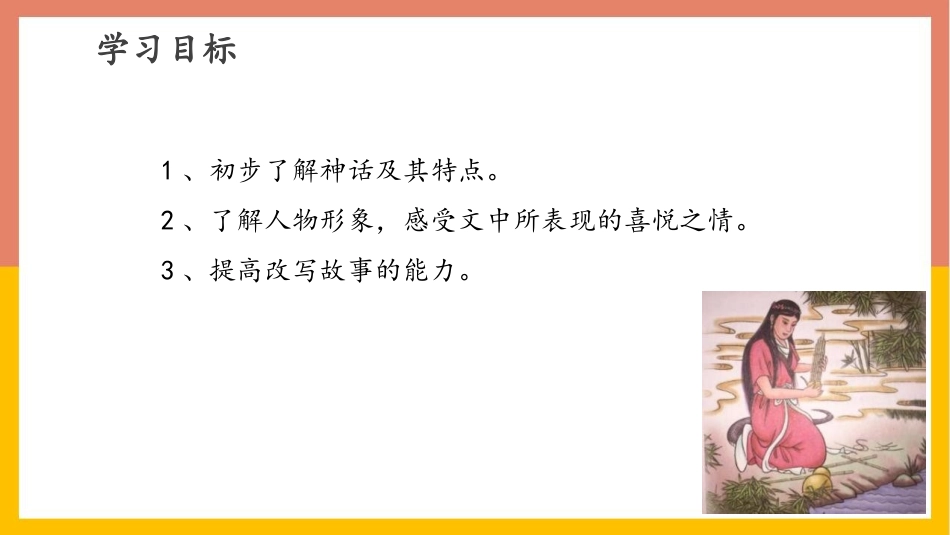 学习目标

1、初步了解神话及其特点。

2、了解人物形象，感受文中所表现的喜悦之情。

3、提高改写故事的能力。